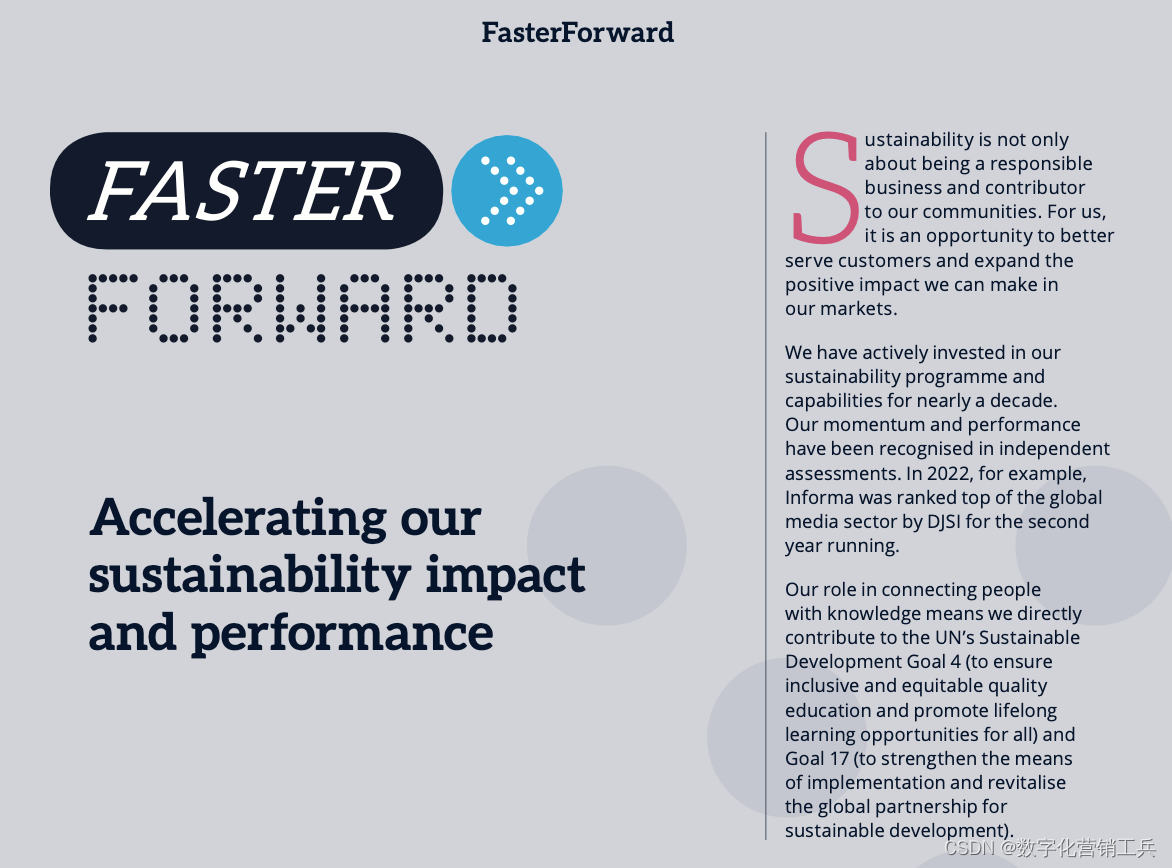 FasterForward

FASTER
FORWARD

Accelerating our sustainability impact and performance

Sustainability is not only about being a responsible business and contributor to our communities. For us, it is an opportunity to better serve customers and expand the positive impact we can make in our markets.

We have actively invested in our sustainability programme and capabilities for nearly a decade. Our momentum and performance have been recognised in independent assessments. In 2022, for example, Informa was ranked top of the global media sector by DJSI for the second year running.

Our role in connecting people with knowledge means we directly contribute to the UN's Sustainable Development Goal 4 (to ensure inclusive and equitable quality education and promote lifelong learning opportunities for all) and Goal 17 (to strengthen the means of implementation and revitalise the global partnership for sustainable development).

CSDN @数字化营销工兵